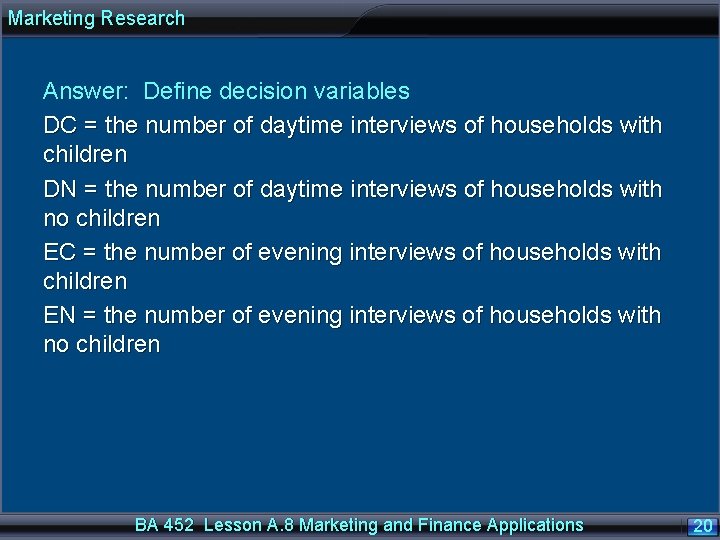 Marketing Research

Answer: Define decision variables

DC = the number of daytime interviews of households with children

DN = the number of daytime interviews of households with no children

EC = the number of evening interviews of households with children

EN = the number of evening interviews of households with no children

BA 452 Lesson A.8 Marketing and Finance Applications

20